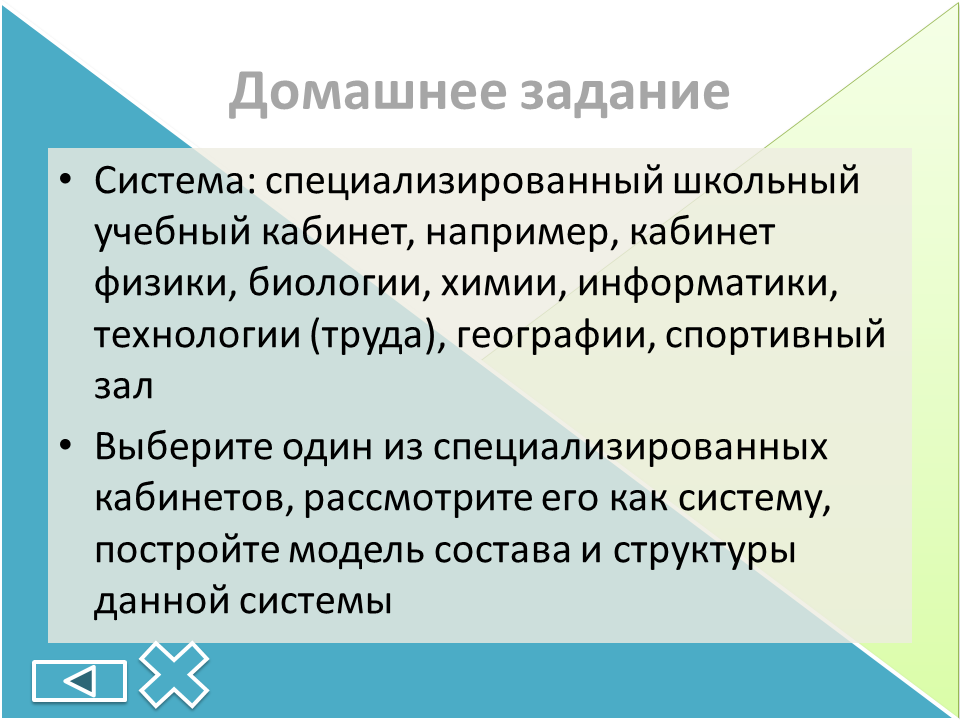 Домашнее задание

• Система: специализированный школьный учебный кабинет, например, кабинет физики, биологии, химии, информатики, технологии (труда), географии, спортивный зал

• Выберите один из специализированных кабинетов, рассмотрите его как систему, постройте модель состава и структуры данной системы